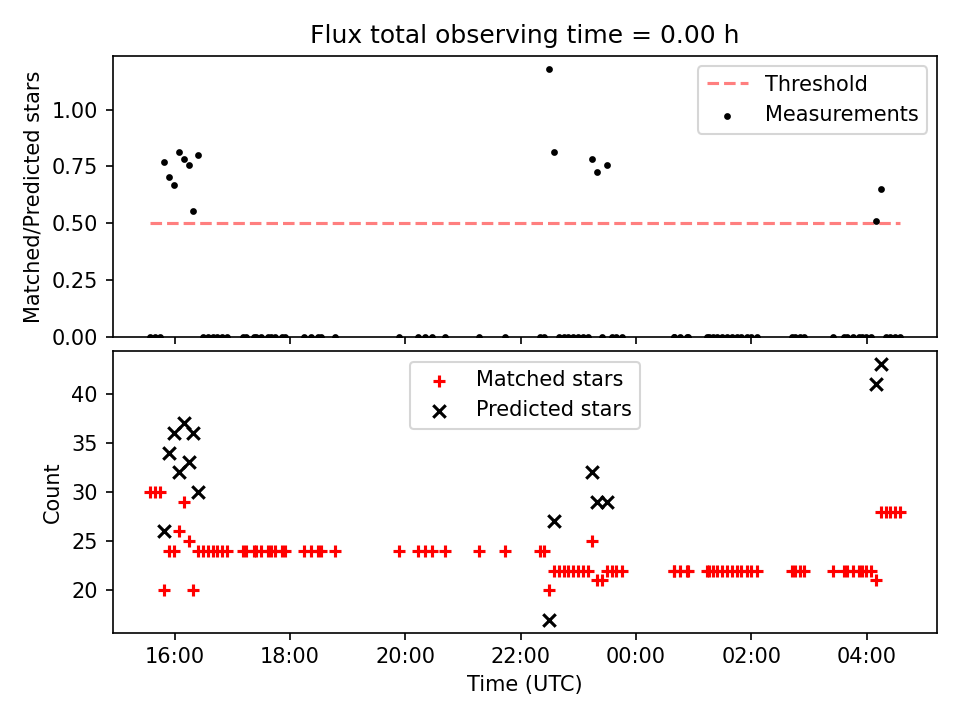 Flux total observing time = 0.00 h

Threshold
Measurements

Matched/Predicted stars

1.00
0.75
0.50
0.25
0.00

Matched stars
Predicted stars

Count

40
35
30
25
20

16:00
18:00
20:00
22:00
00:00
02:00
04:00

Time (UTC)